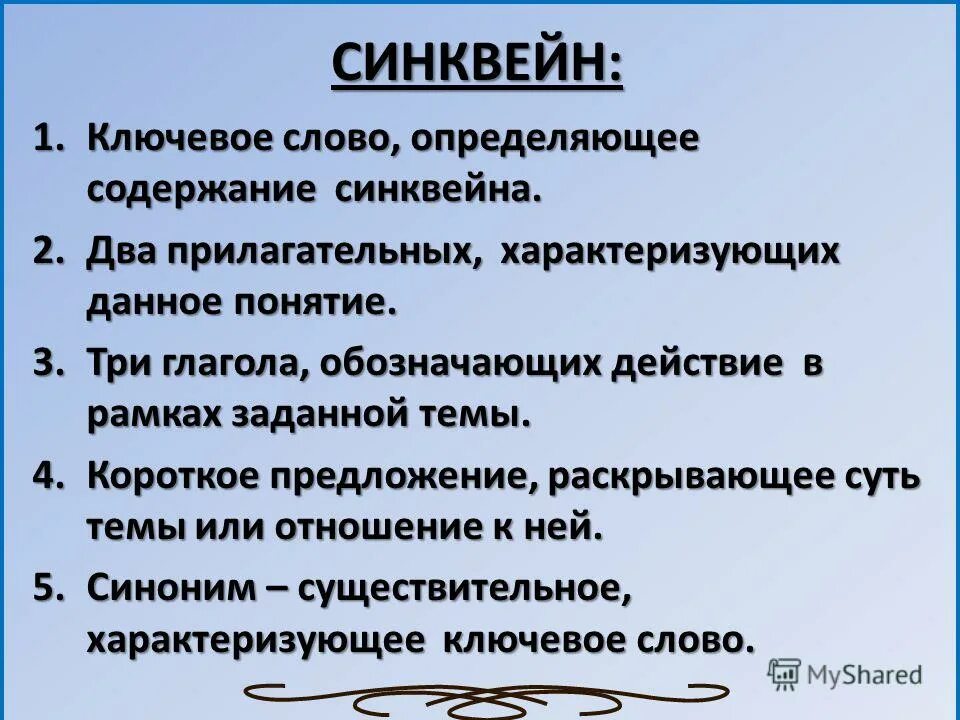 СИНКВЕЙН:

1. Ключевое слово, определяющее содержание синквейна.
2. Два прилагательных, характеризующих данное понятие.
3. Три глагола, обозначающих действие в рамках заданной темы.
4. Короткое предложение, раскрывающее суть темы или отношение к ней.
5. Синоним – существительное, характеризующее ключевое слово.

MyShared